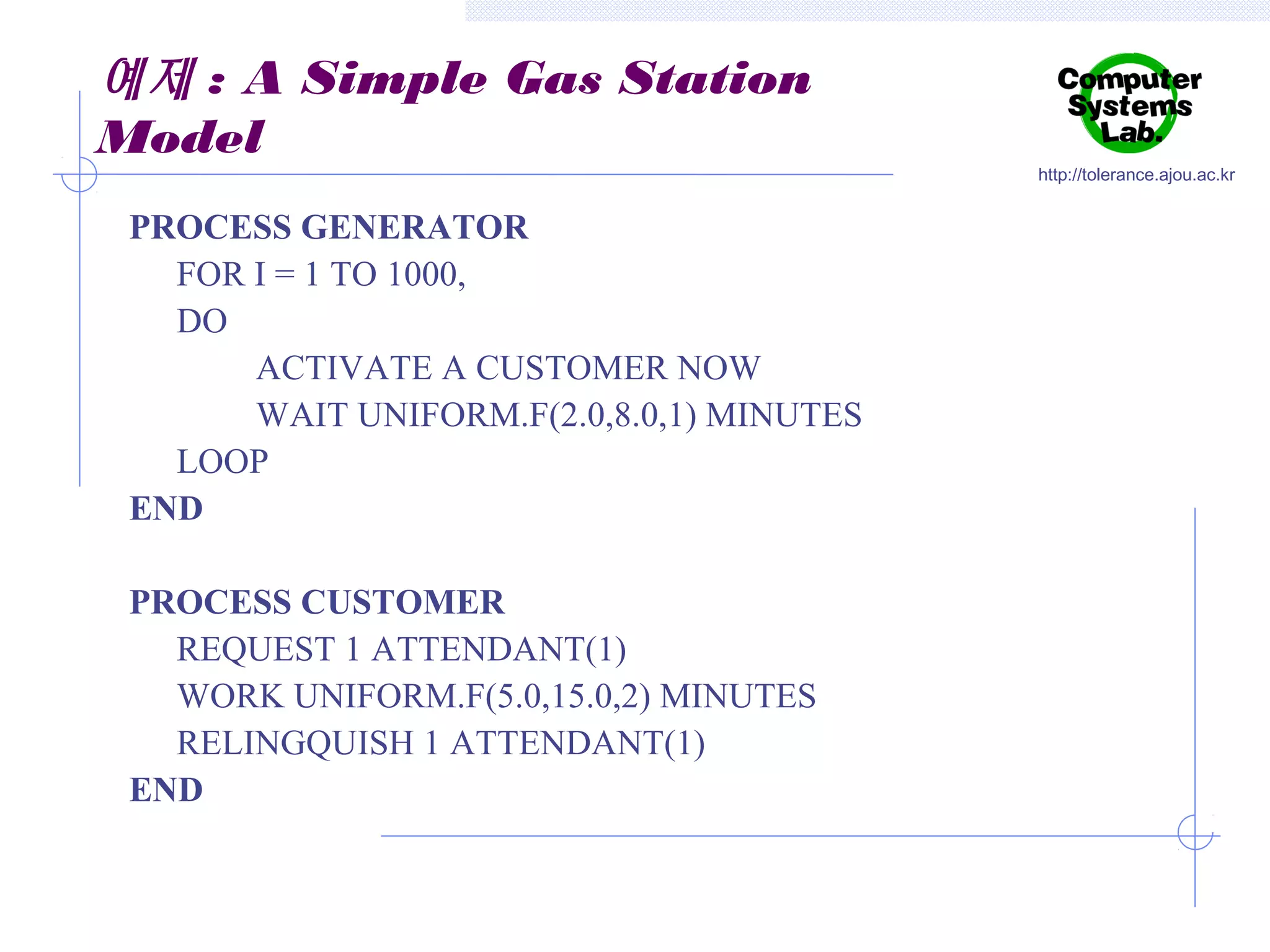 예제 : A Simple Gas Station Model

Computer Systems Lab.

http://tolerance.ajou.ac.kr

PROCESS GENERATOR
FOR I = 1 TO 1000,
DO
ACTIVATE A CUSTOMER NOW
WAIT UNIFORM.F(2.0,8.0,1) MINUTES
LOOP
END

PROCESS CUSTOMER
REQUEST 1 ATTENDANT(1)
WORK UNIFORM.F(5.0,15.0,2) MINUTES
RELINGQUISH 1 ATTENDANT(1)
END